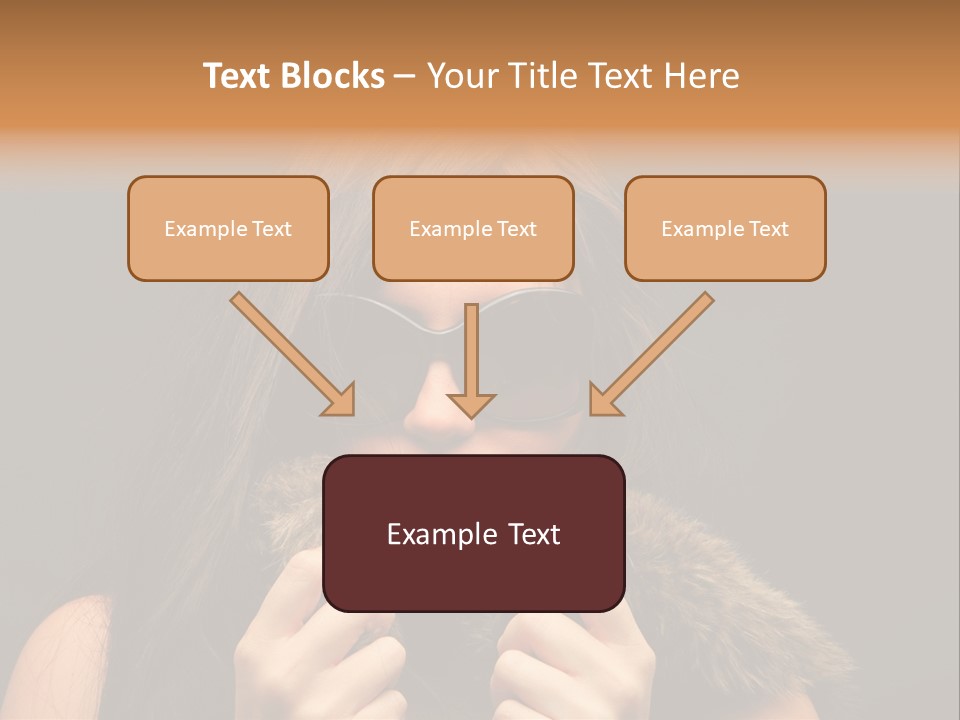 Text Blocks – Your Title Text Here

Example Text

Example Text

Example Text

Example Text